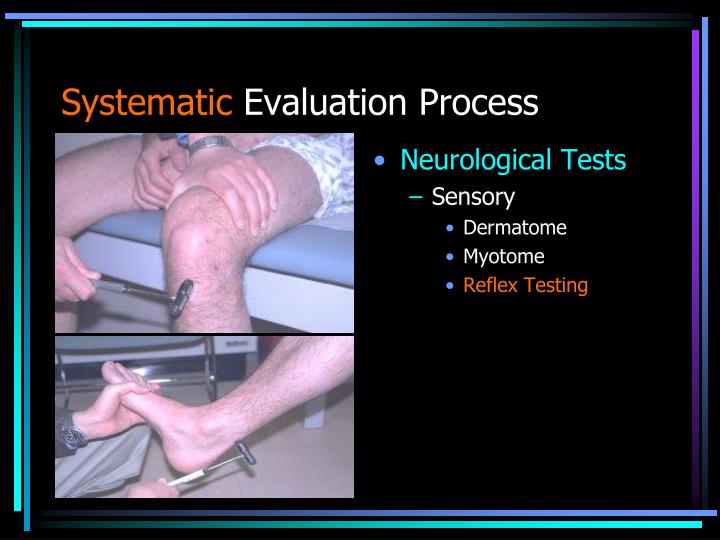 Systematic Evaluation Process

• Neurological Tests
  – Sensory
    • Dermatome
    • Myotome
    • Reflex Testing